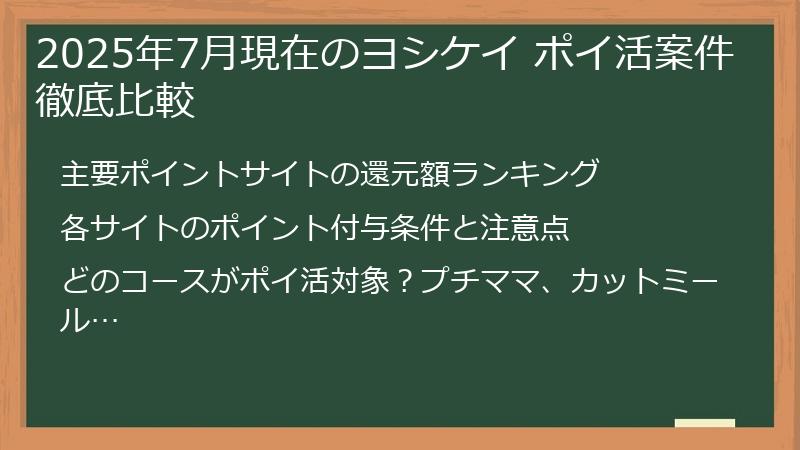 2025年7月現在のヨシケイ ポイ活案件徹底比較

主要ポイントサイトの還元額ランキング

各サイトのポイント付与条件と注意点

どのコースがポイ活対象？プチママ、カットミール…